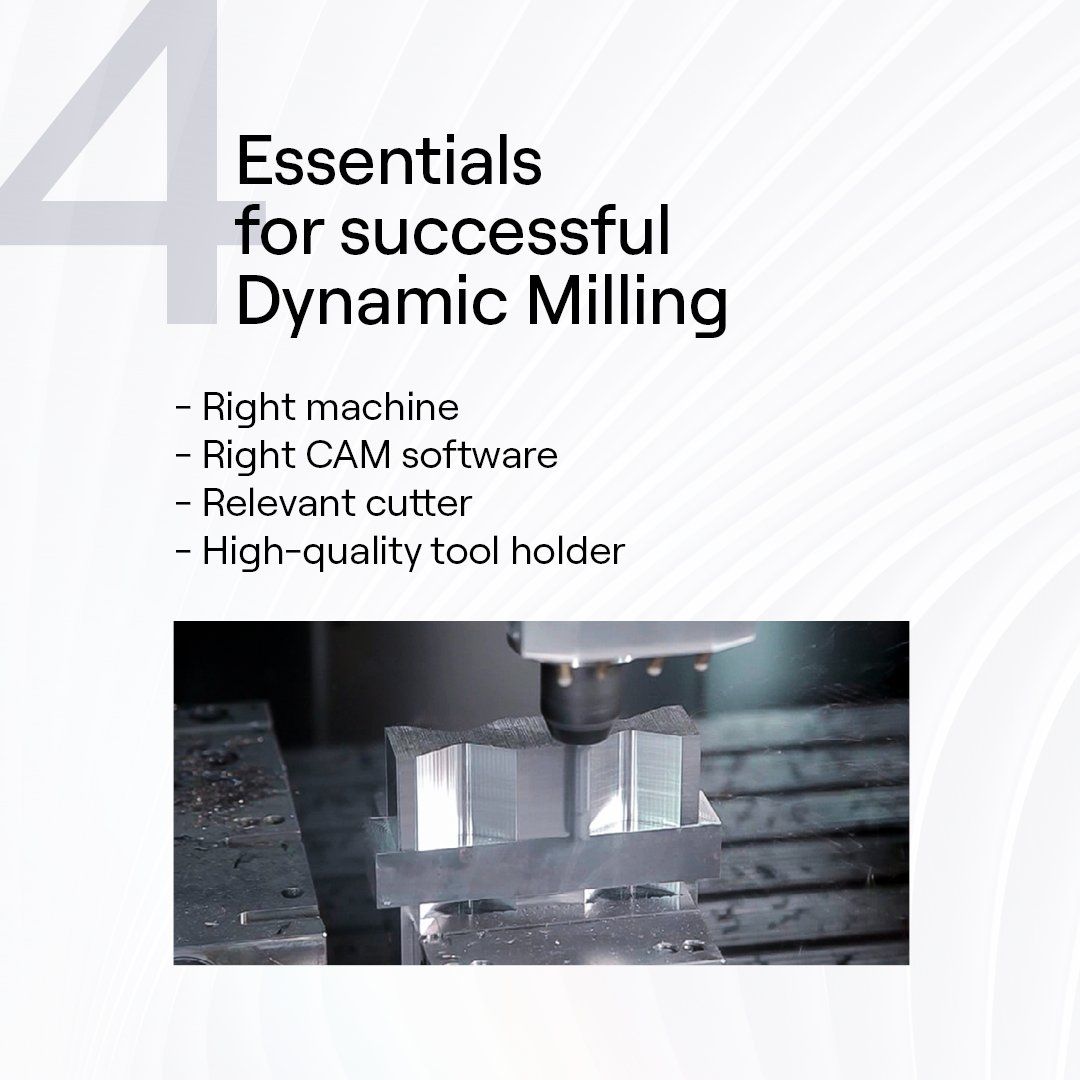 4 Essentials for successful Dynamic Milling

- Right machine
- Right CAM software
- Relevant cutter
- High-quality tool holder